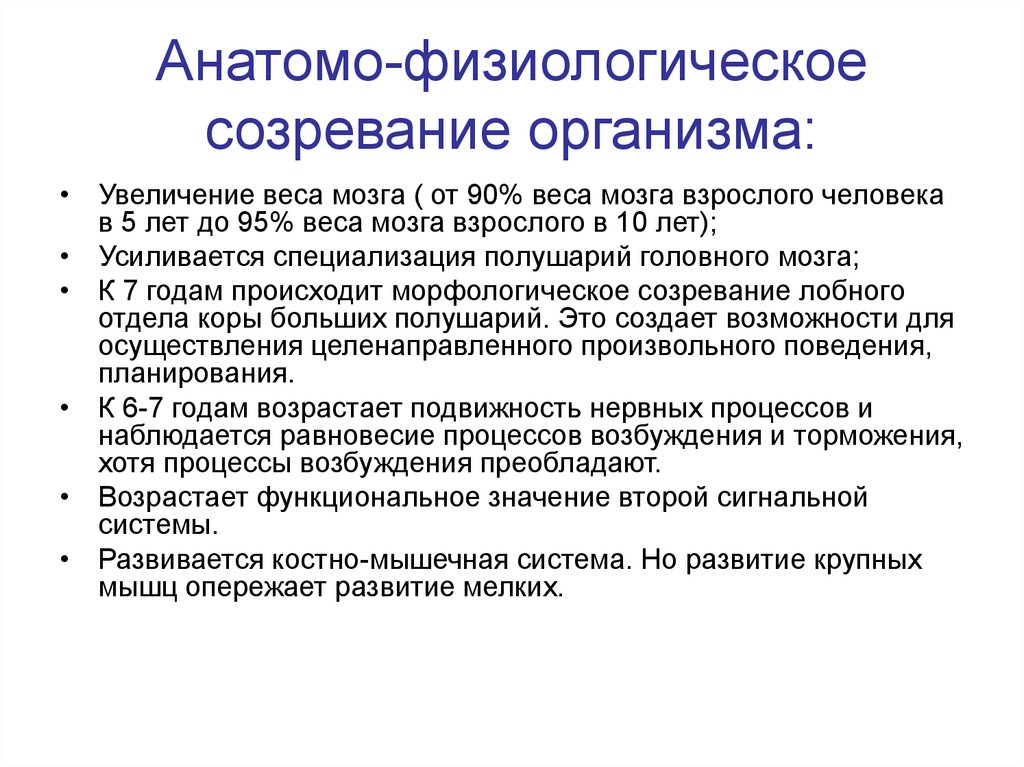 Анатомо-физиологическое созревание организма:

• Увеличение веса мозга ( от 90% веса мозга взрослого человека в 5 лет до 95% веса мозга взрослого в 10 лет);
• Усиливается специализация полушарий головного мозга;
• К 7 годам происходит морфологическое созревание лобного отдела коры больших полушарий. Это создает возможности для осуществления целенаправленного произвольного поведения, планирования.
• К 6-7 годам возрастает подвижность нервных процессов и наблюдается равновесие процессов возбуждения и торможения, хотя процессы возбуждения преобладают.
• Возрастает функциональное значение второй сигнальной системы.
• Развивается костно-мышечная система. Но развитие крупных мышц опережает развитие мелких.